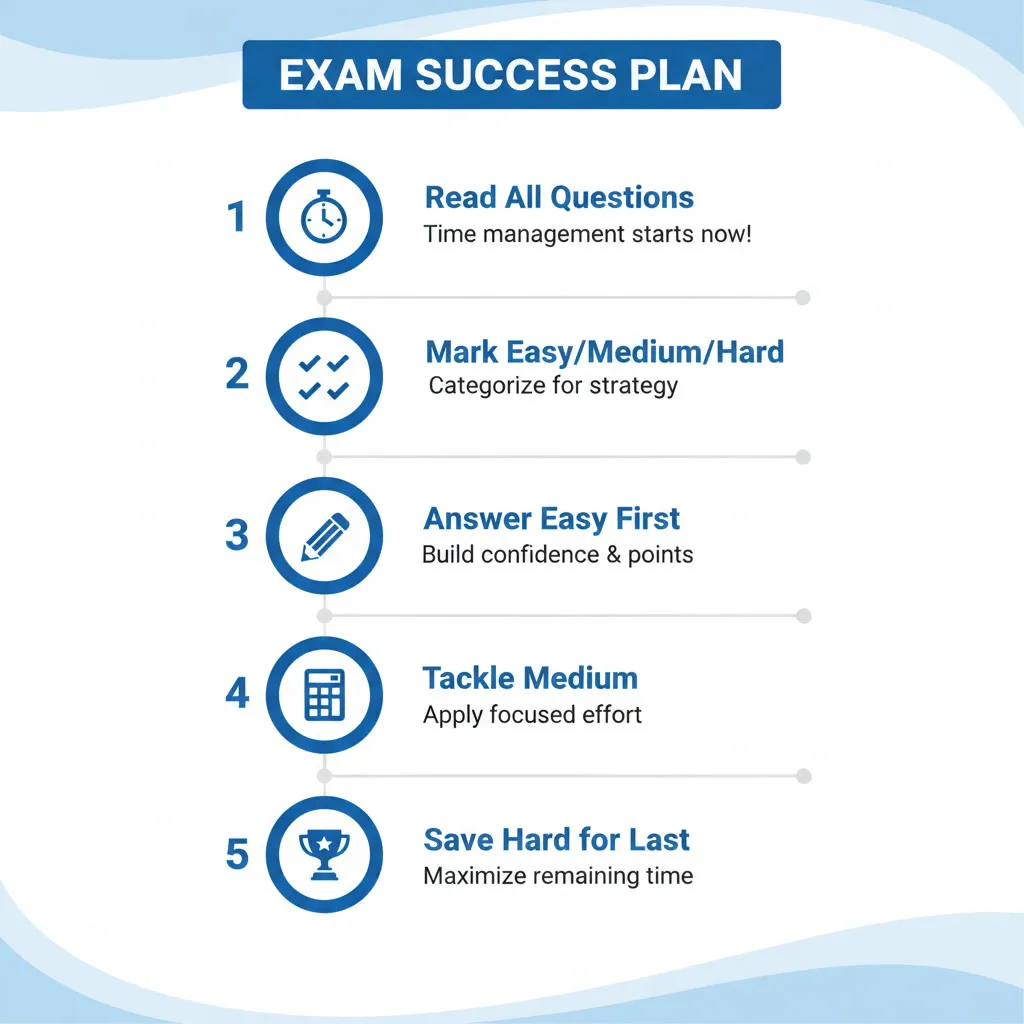 EXAM SUCCESS PLAN

1 Read All Questions
Time management starts now!

2 Mark Easy/Medium/Hard
Categorize for strategy

3 Answer Easy First
Build confidence & points

4 Tackle Medium
Apply focused effort

5 Save Hard for Last
Maximize remaining time